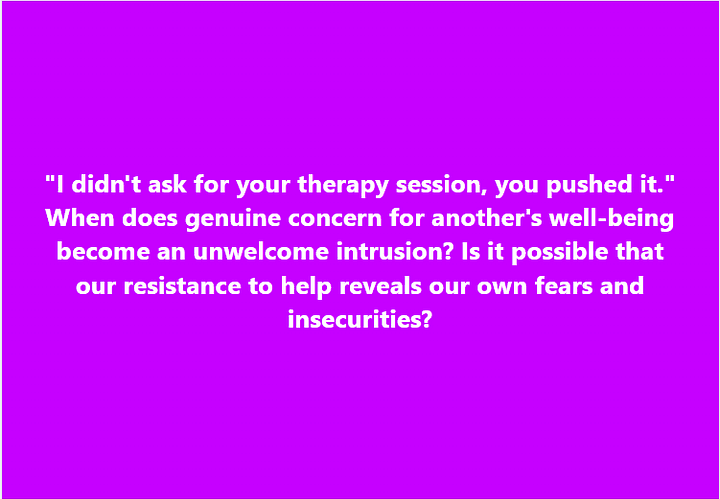 "I didn't ask for your therapy session, you pushed it." When does genuine concern for another's well-being become an unwelcome intrusion? Is it possible that our resistance to help reveals our own fears and insecurities?